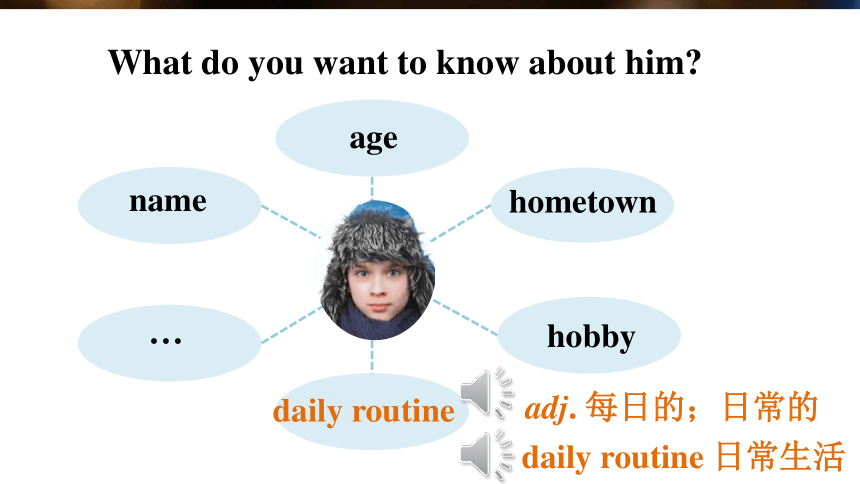 What do you want to know about him?

age

name

hometown

…

hobby

daily routine

adj. 每日的；日常的

daily routine 日常生活